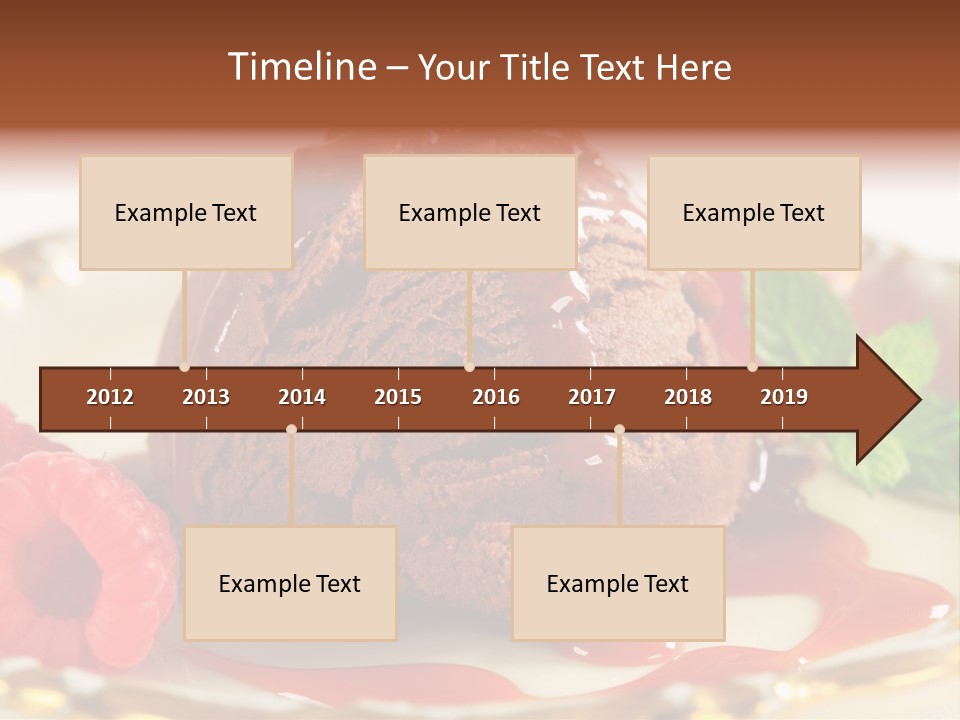 Timeline – Your Title Text Here

Example Text

Example Text

Example Text

2012 2013 2014 2015 2016 2017 2018 2019

Example Text

Example Text